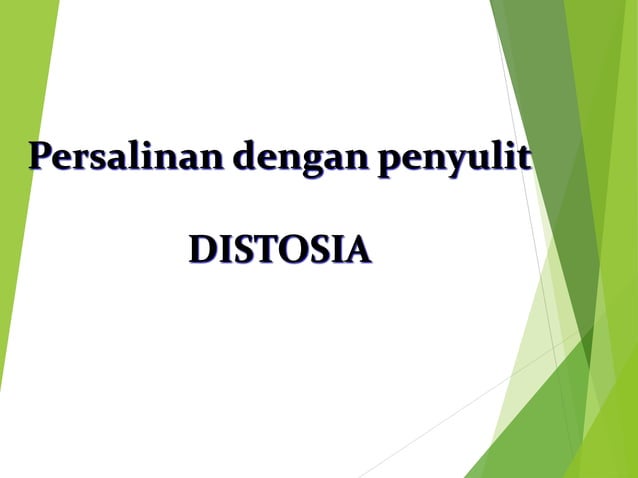 Persalinan dengan penyulit

DISTOSIA